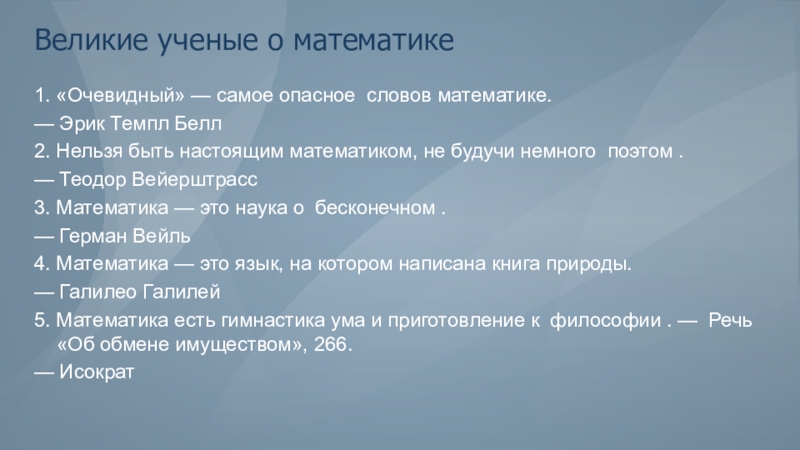 Великие ученые о математике

1. «Очевидный» — самое опасное словов математике.
— Эрик Темпл Белл
2. Нельзя быть настоящим математиком, не будучи немного поэтом .
— Теодор Вейерштрасс
3. Математика — это наука о бесконечном .
— Герман Вейль
4. Математика — это язык, на котором написана книга природы.
— Галилео Галилей
5. Математика есть гимнастика ума и приготовление к философии . — Речь «Об обмене имуществом», 266.
— Исократ